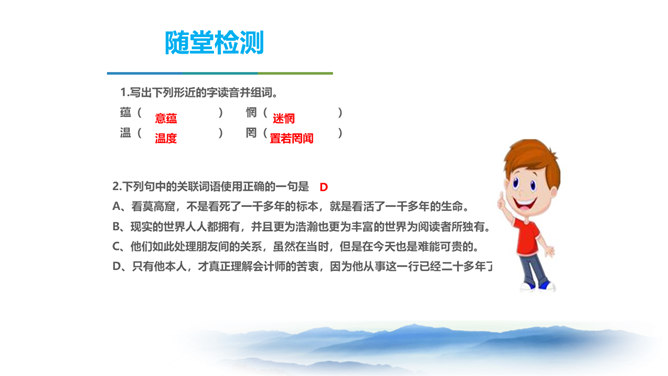 随堂检测

1.写出下列形近的字读音并组词。

蕴（ 意蕴 ） 惘（ 迷惘 ）
温（ 温度 ） 罔（ 置若罔闻 ）

2.下列句中的关联词语使用正确的一句是 D
A、看莫高窟，不是看死了一千多年的标本，就是看活了一千多年的生命。
B、现实的世界人人都拥有，并且更为浩瀚也更为丰富的世界为阅读者所独有。
C、他们如此处理朋友间的关系，虽然在当时，但是在今天也是难能可贵的。
D、只有他本人，才真正理解会计师的苦衷，因为他从事这一行已经二十多年了